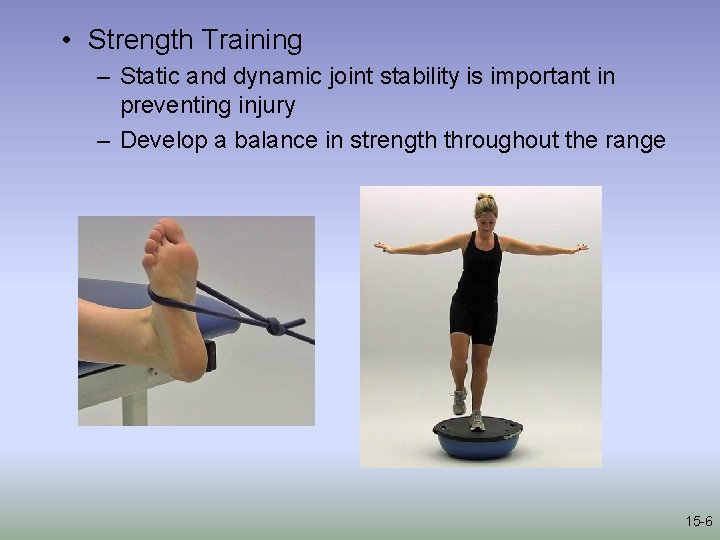 • Strength Training

– Static and dynamic joint stability is important in preventing injury

– Develop a balance in strength throughout the range

15-6